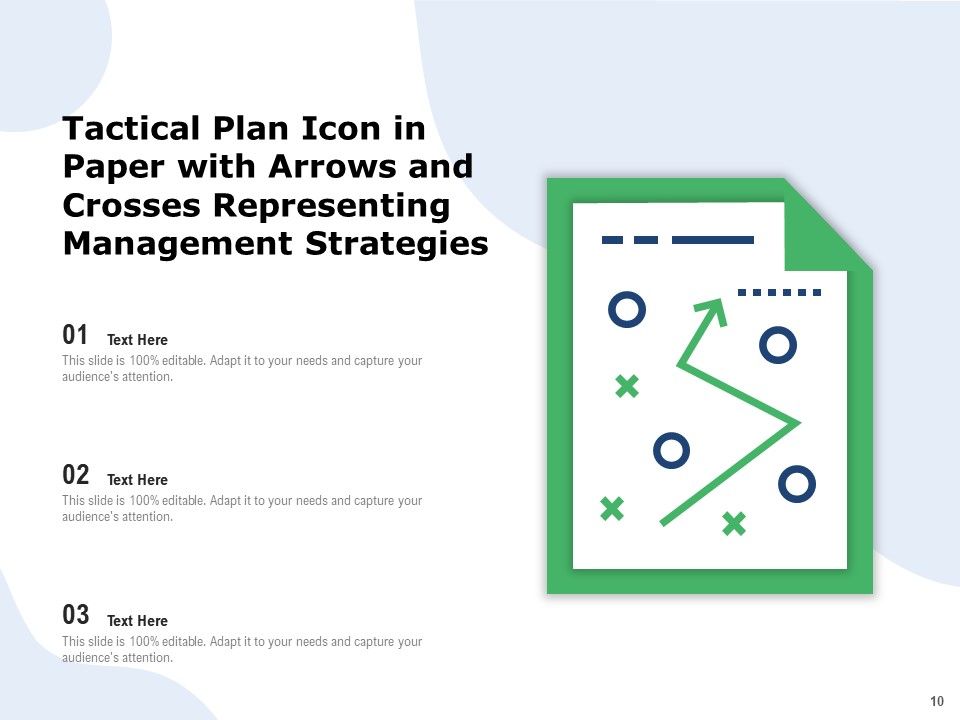 Tactical Plan Icon in Paper with Arrows and Crosses Representing Management Strategies

01 Text Here
This slide is 100% editable. Adapt it to your needs and capture your audience's attention.

02 Text Here
This slide is 100% editable. Adapt it to your needs and capture your audience's attention.

03 Text Here
This slide is 100% editable. Adapt it to your needs and capture your audience's attention.

10